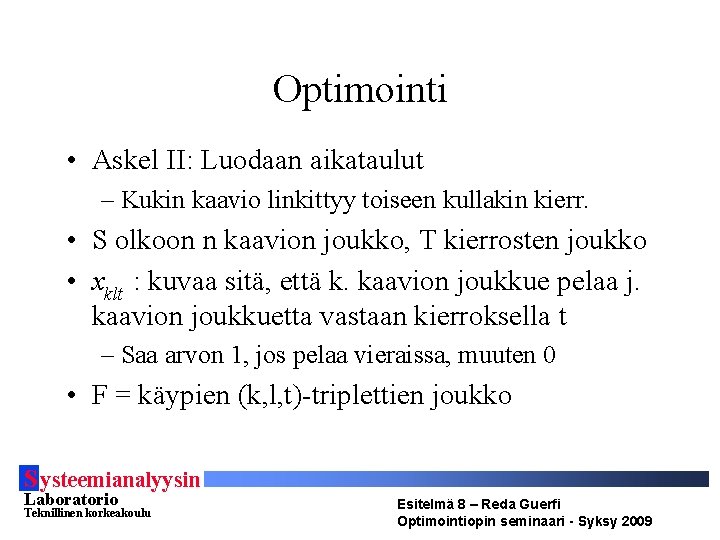 Optimointi

• Askel II: Luodaan aikataulut
– Kukin kaavio linkittyy toiseen kullakin kierr.
• S olkoon n kaavion joukko, T kierrosten joukko
• $x_{klt}$ : kuvaa sitä, että k. kaavion joukkue pelaa j. kaavion joukkuetta vastaan kierroksella t
– Saa arvon 1, jos pelaa vieraissa, muuten 0
• F = käypien (k,l,t)-triplettien joukko

Systeemianalyysin Laboratorio
Teknillinen korkeakoulu

Esitelmä 8 – Reda Guerfi
Optimointiopin seminaari - Syksy 2009